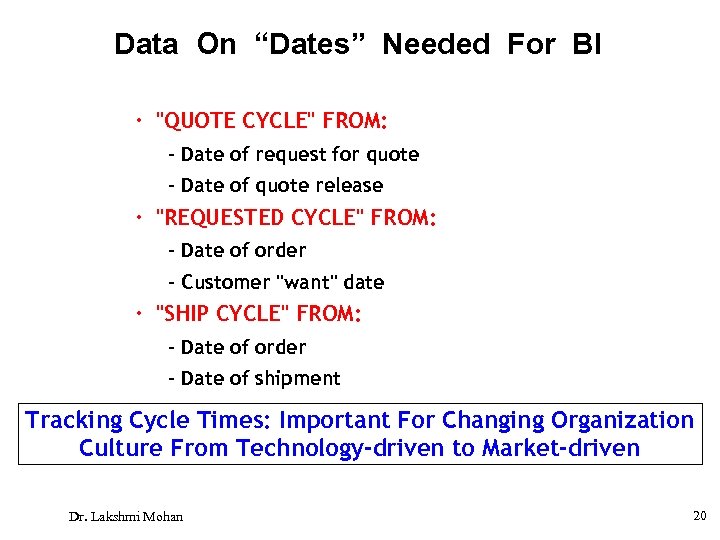 Data On “Dates” Needed For BI

• "QUOTE CYCLE" FROM:
- Date of request for quote
- Date of quote release
• "REQUESTED CYCLE" FROM:
- Date of order
- Customer "want" date
• "SHIP CYCLE" FROM:
- Date of order
- Date of shipment

Tracking Cycle Times: Important For Changing Organization Culture From Technology-driven to Market-driven

Dr. Lakshmi Mohan

20